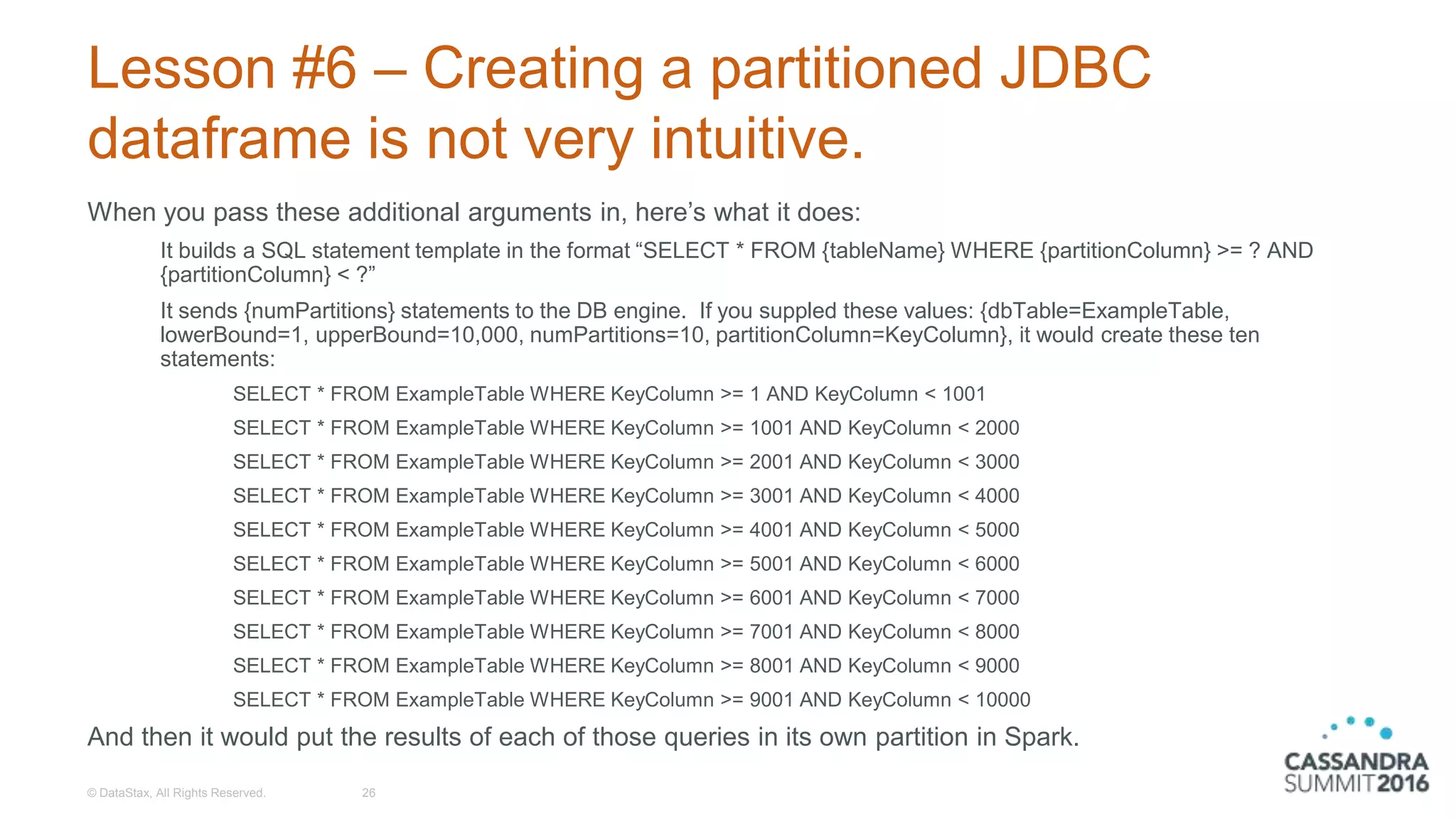 Lesson #6 – Creating a partitioned JDBC dataframe is not very intuitive.

When you pass these additional arguments in, here's what it does:

It builds a SQL statement template in the format "SELECT * FROM {tableName} WHERE {partitionColumn} >= ? AND {partitionColumn} < ?"

It sends {numPartitions} statements to the DB engine. If you suppled these values: {dbTable=ExampleTable, lowerBound=1, upperBound=10,000, numPartitions=10, partitionColumn=KeyColumn}, it would create these ten statements:

SELECT * FROM ExampleTable WHERE KeyColumn >= 1 AND KeyColumn < 1001

SELECT * FROM ExampleTable WHERE KeyColumn >= 1001 AND KeyColumn < 2000

SELECT * FROM ExampleTable WHERE KeyColumn >= 2001 AND KeyColumn < 3000

SELECT * FROM ExampleTable WHERE KeyColumn >= 3001 AND KeyColumn < 4000

SELECT * FROM ExampleTable WHERE KeyColumn >= 4001 AND KeyColumn < 5000

SELECT * FROM ExampleTable WHERE KeyColumn >= 5001 AND KeyColumn < 6000

SELECT * FROM ExampleTable WHERE KeyColumn >= 6001 AND KeyColumn < 7000

SELECT * FROM ExampleTable WHERE KeyColumn >= 7001 AND KeyColumn < 8000

SELECT * FROM ExampleTable WHERE KeyColumn >= 8001 AND KeyColumn < 9000

SELECT * FROM ExampleTable WHERE KeyColumn >= 9001 AND KeyColumn < 10000

And then it would put the results of each of those queries in its own partition in Spark.

© DataStax, All Rights Reserved. 26

CASSANDRA SUMMIT2016